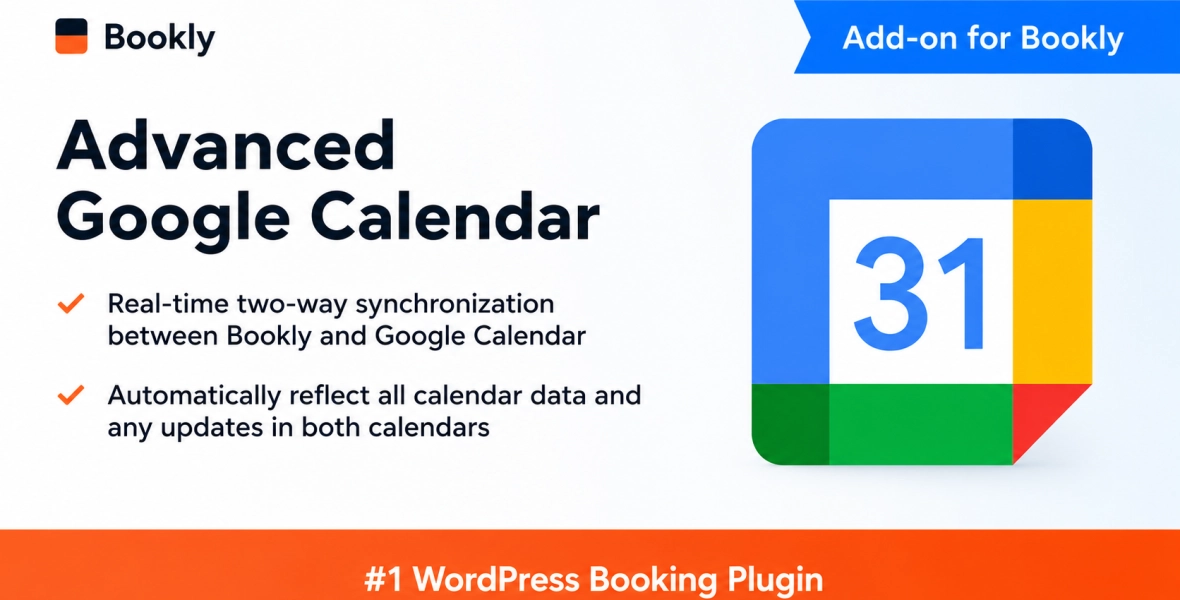 Bookly

Add-on for Bookly

Advanced Google Calendar

Real-time two-way synchronization between Bookly and Google Calendar

Automatically reflect all calendar data and any updates in both calendars

31

#1 WordPress Booking Plugin